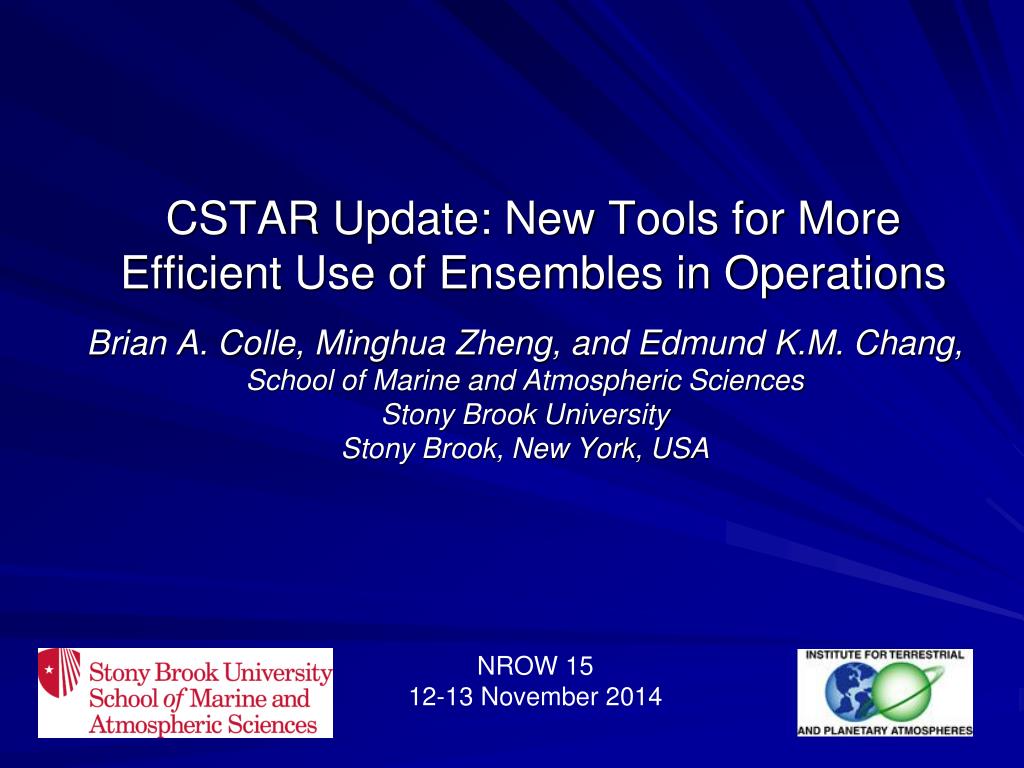 CSTAR Update: New Tools for More Efficient Use of Ensembles in Operations

Brian A. Colle, Minghua Zheng, and Edmund K.M. Chang,
School of Marine and Atmospheric Sciences
Stony Brook University
Stony Brook, New York, USA

Stony Brook University
School of Marine and Atmospheric Sciences

NROW 15
12-13 November 2014

INSTITUTE FOR TERRESTRIAL AND PLANETARY ATMOSPHERES